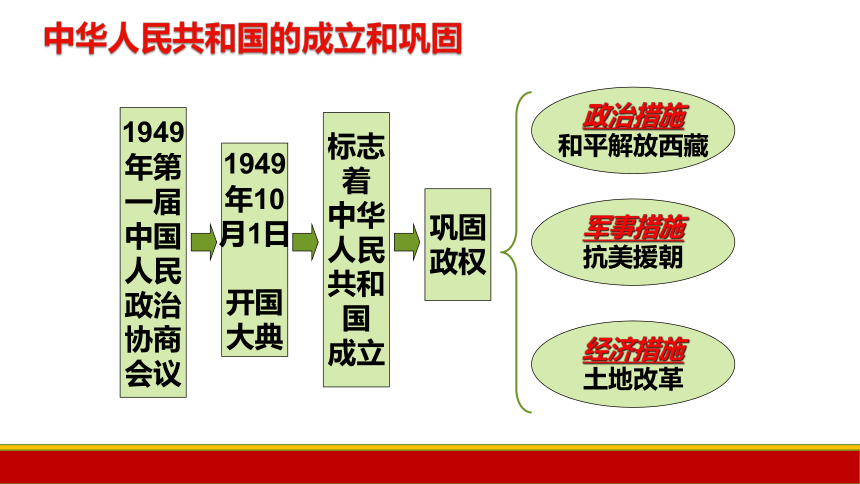 中华人民共和国的成立和巩固

1949年第一届中国人民政治协商会议

1949年10月1日

开国大典

标志着中华人民共和国成立

巩固政权

政治措施
和平解放西藏

军事措施
抗美援朝

经济措施
土地改革